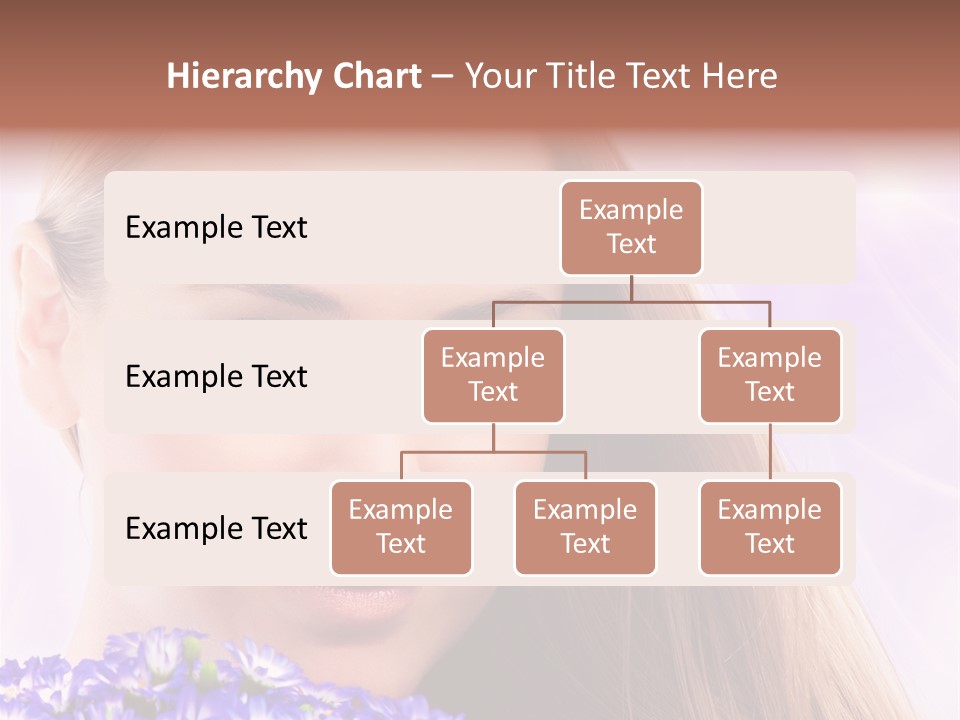 Hierarchy Chart – Your Title Text Here

Example Text

Example Text

Example Text

Example Text

Example Text

Example Text

Example Text

Example Text

Example Text